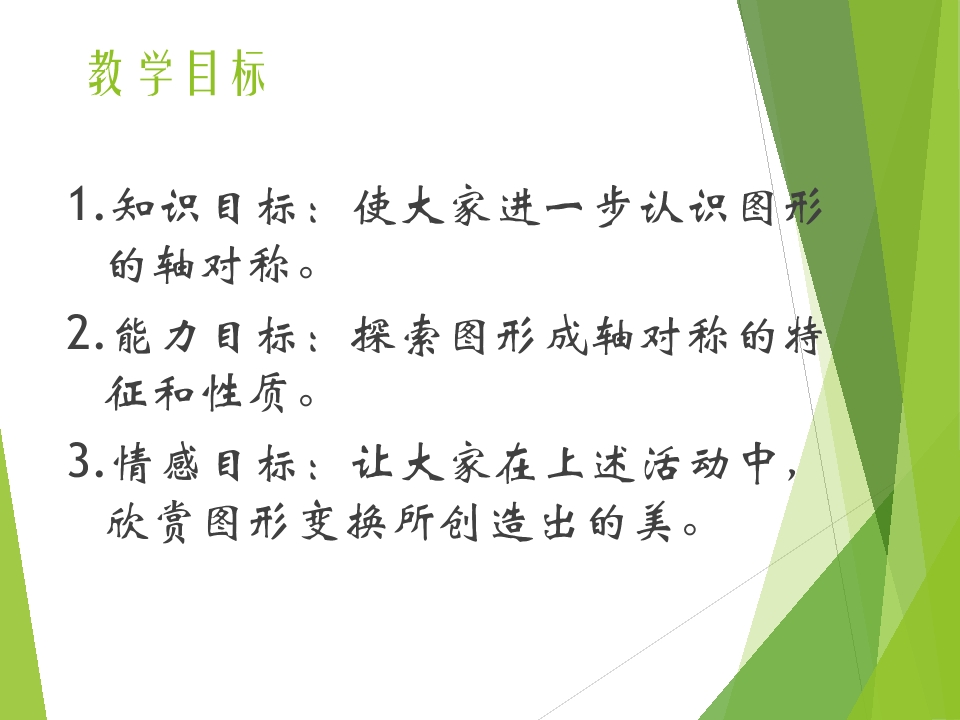 教学目标

1.知识目标：使大家进一步认识图形的轴对称。

2.能力目标：探索图形成轴对称的特征和性质。

3.情感目标：让大家在上述活动中，欣赏图形变换所创造出的美。